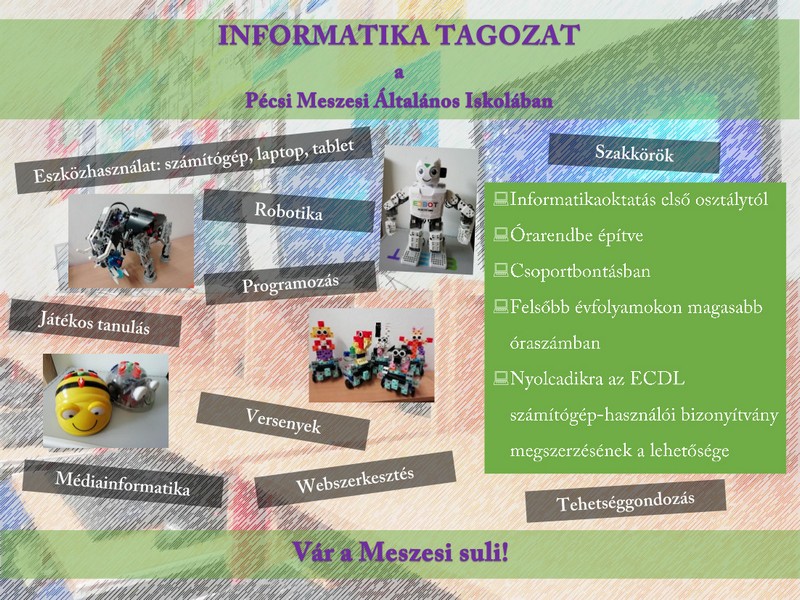 INFORMATIKA TAGOZAT
a
Pécsi Meszesi Általános Iskolában

Eszközhasználat: számítógép, laptop, tablet

Robotika

Programozás

Játékos tanulás

Versenyek

Médiainformatika

Webszerkesztés

Szakkörök

Informatikaoktatás első osztálytól
Órarendbe építve
Csoportbontásban
Felsőbb évfolyamokon magasabb óraszámban
Nyolcadikra az ECDL számítógép-használói bizonyítvány megszerzésének a lehetősége

Tehetséggondozás

Vár a Meszesi suli!